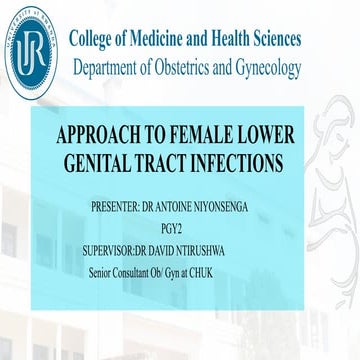 UNIVERSITY of RWANDA

UR

College of Medicine and Health Sciences
Department of Obstetrics and Gynecology

APPROACH TO FEMALE LOWER GENITAL TRACT INFECTIONS

PRESENTER: DR ANTOINE NIYONSENGA

PGY2

SUPERVISOR:DR DAVID NTIRUSHWA

Senior Consultant Ob/ Gyn at CHUK